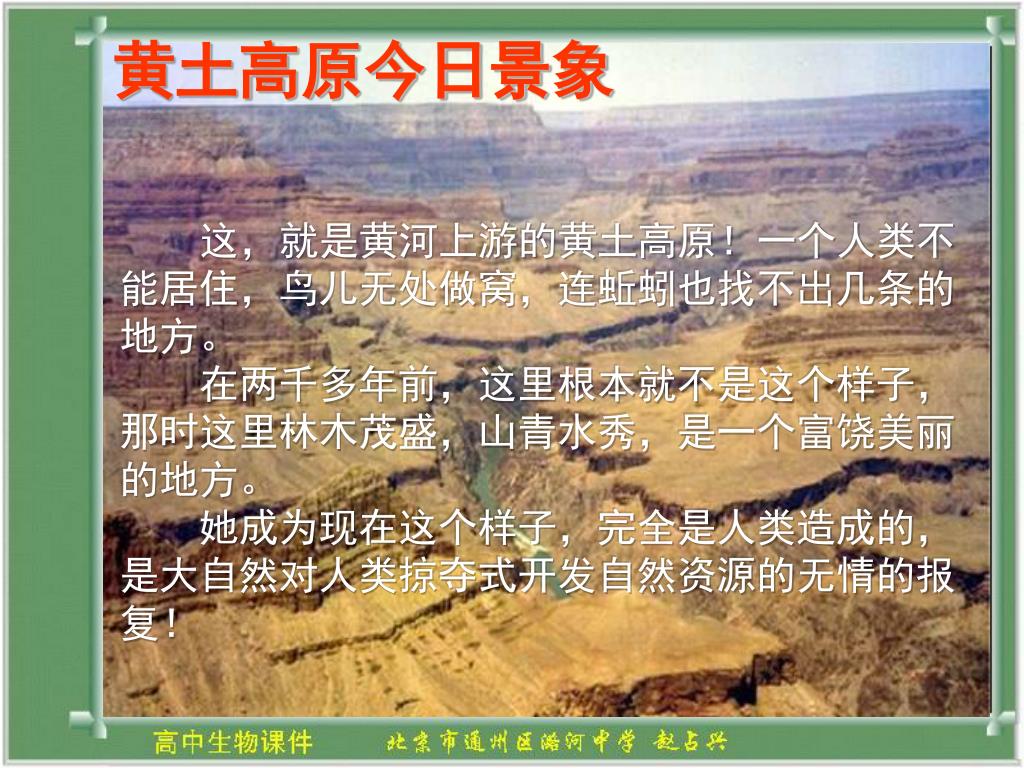 黄土高原今日景象

这，就是黄河上游的黄土高原！一个人类不能居住，鸟儿无处做窝，连蚯蚓也找不出几条的地方。

在两千多年前，这里根本就不是这个样子，那时这里林木茂盛，山青水秀，是一个富饶美丽的地方。

她成为现在这个样子，完全是人类造成的，是大自然对人类掠夺式开发自然资源的无情的报复！

高中生物课件　北京市通州区潞河中学 赵占兴